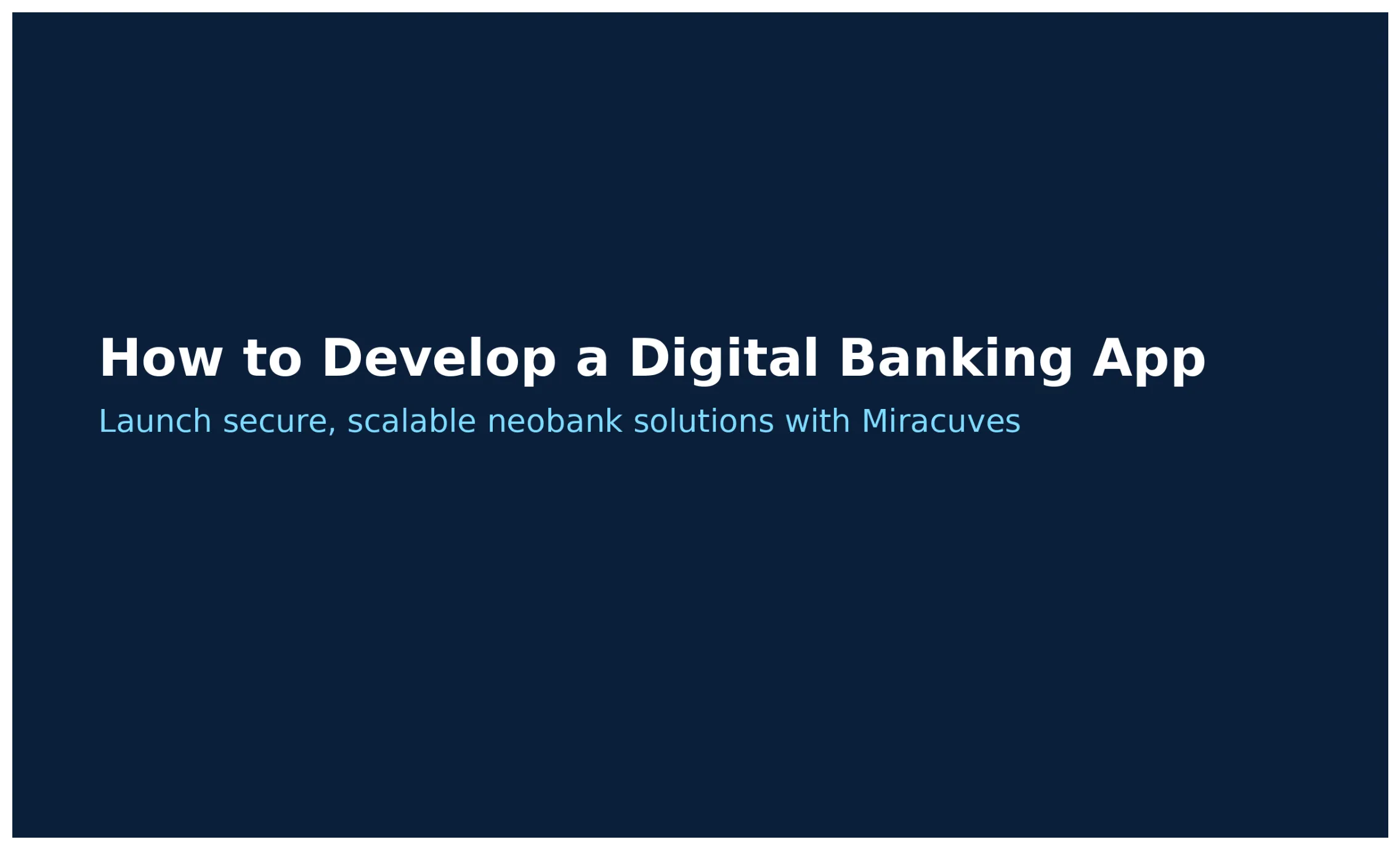 How to Develop a Digital Banking App

Launch secure, scalable neobank solutions with Miracuves